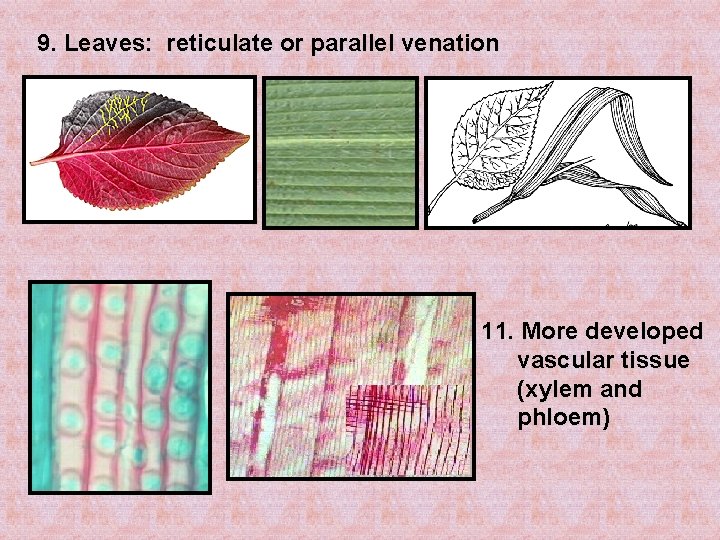 9. Leaves: reticulate or parallel venation

11. More developed vascular tissue (xylem and phloem)